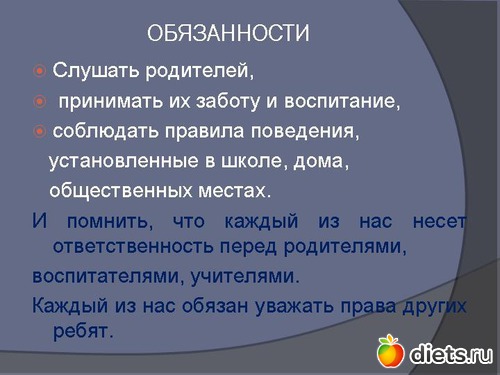 ОБЯЗАННОСТИ

Слушать родителей,

принимать их заботу и воспитание,

соблюдать правила поведения, установленные в школе, дома, общественных местах.

И помнить, что каждый из нас несет ответственность перед родителями,

воспитателями, учителями.

Каждый из нас обязан уважать права других ребят.

diets.ru